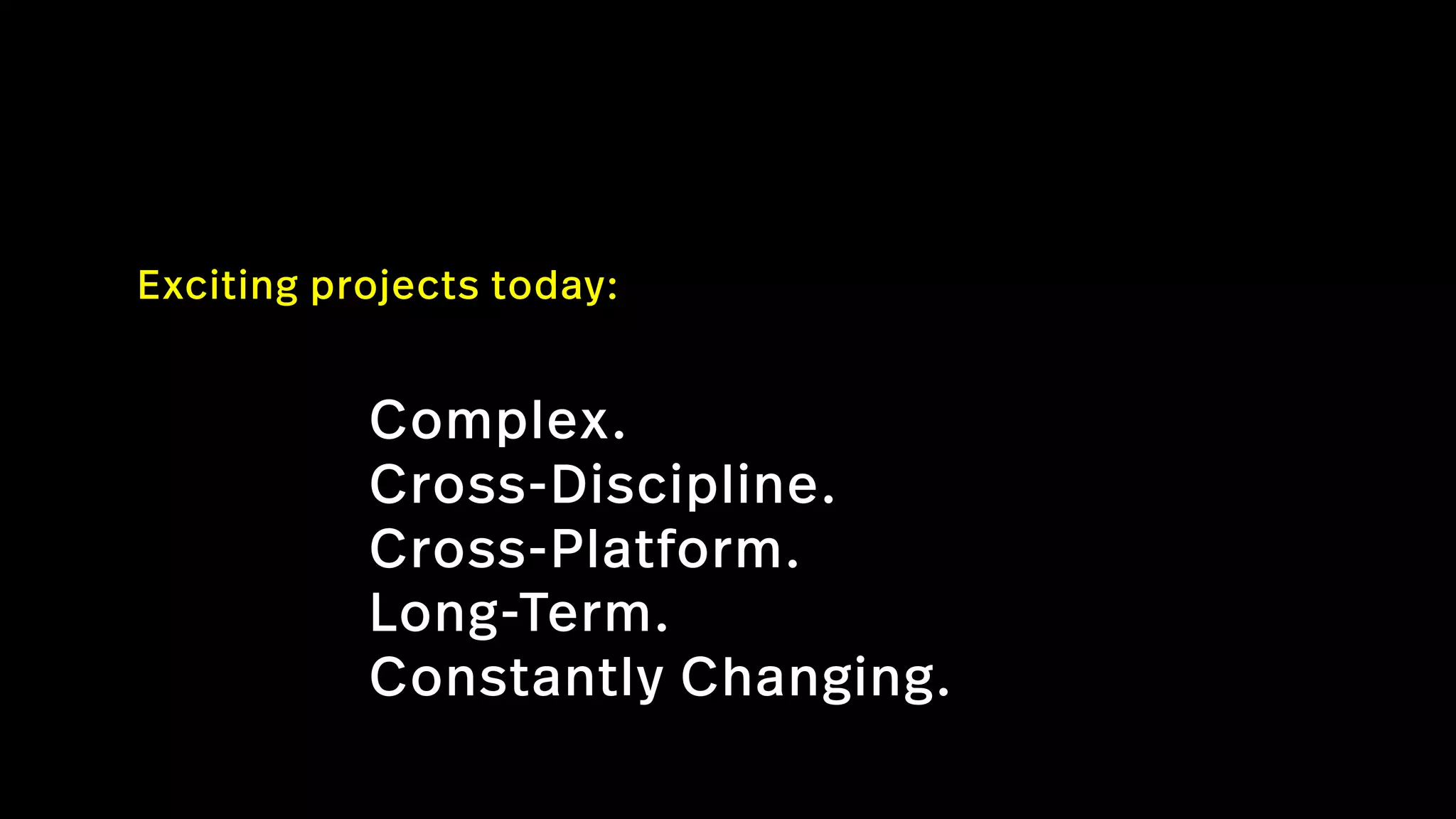 Exciting projects today:

Complex.
Cross-Discipline.
Cross-Platform.
Long-Term.
Constantly Changing.